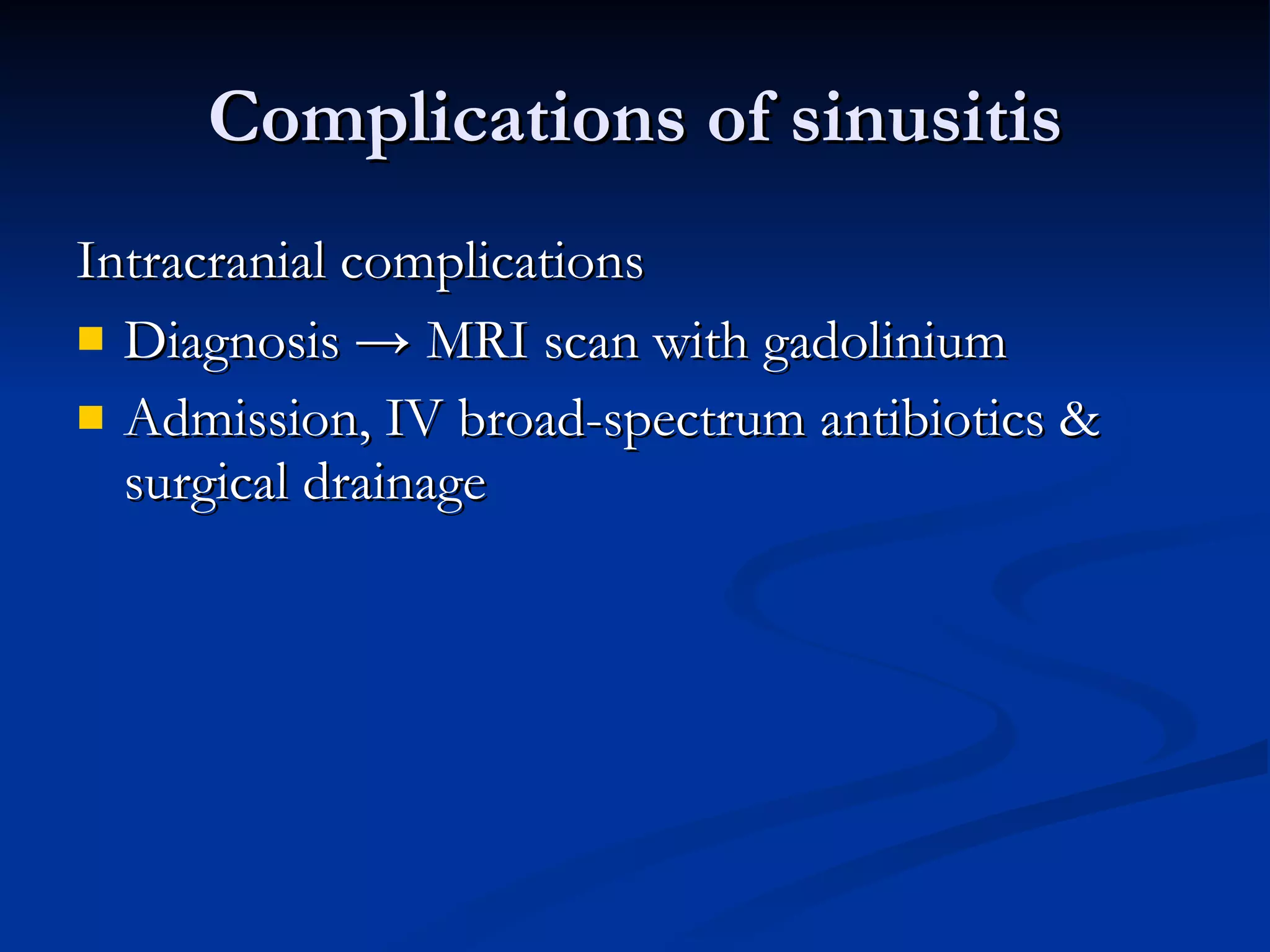 Complications of sinusitis

Intracranial complications

- Diagnosis → MRI scan with gadolinium
- Admission, IV broad-spectrum antibiotics & surgical drainage